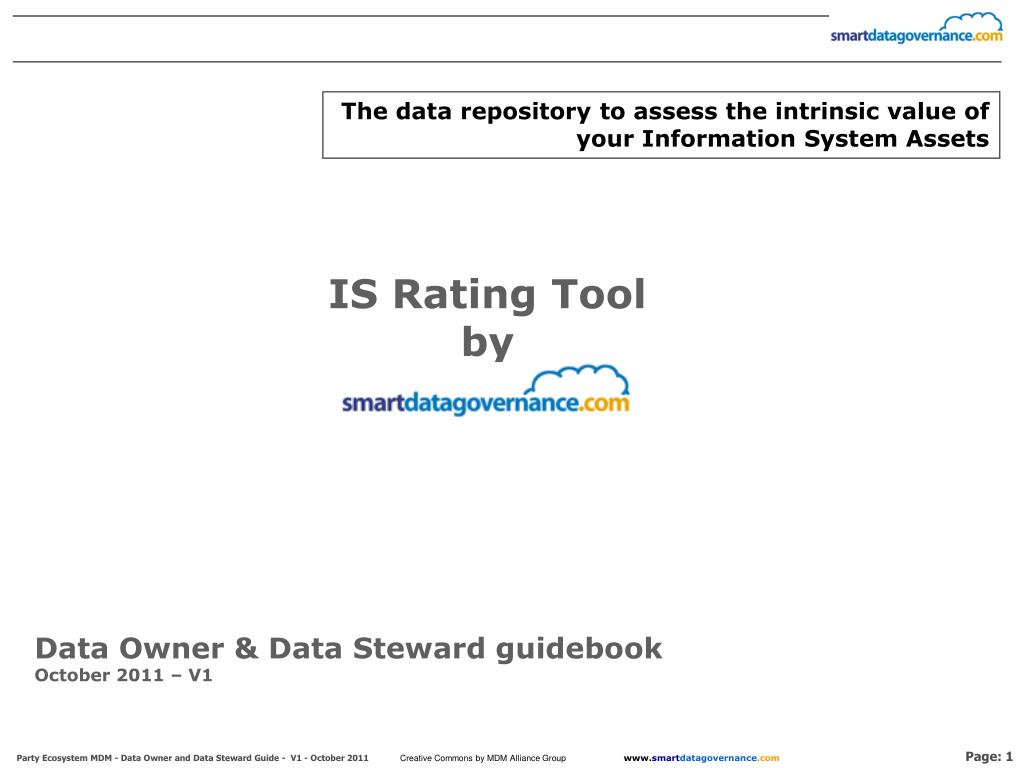 smartdatagovernance.com

The data repository to assess the intrinsic value of your Information System Assets

IS Rating Tool
by

smartdatagovernance.com

Data Owner & Data Steward guidebook
October 2011 – V1

Party Ecosystem MDM - Data Owner and Data Steward Guide - V1 - October 2011 Creative Commons by MDM Alliance Group www.smartdatagovernance.com Page: 1